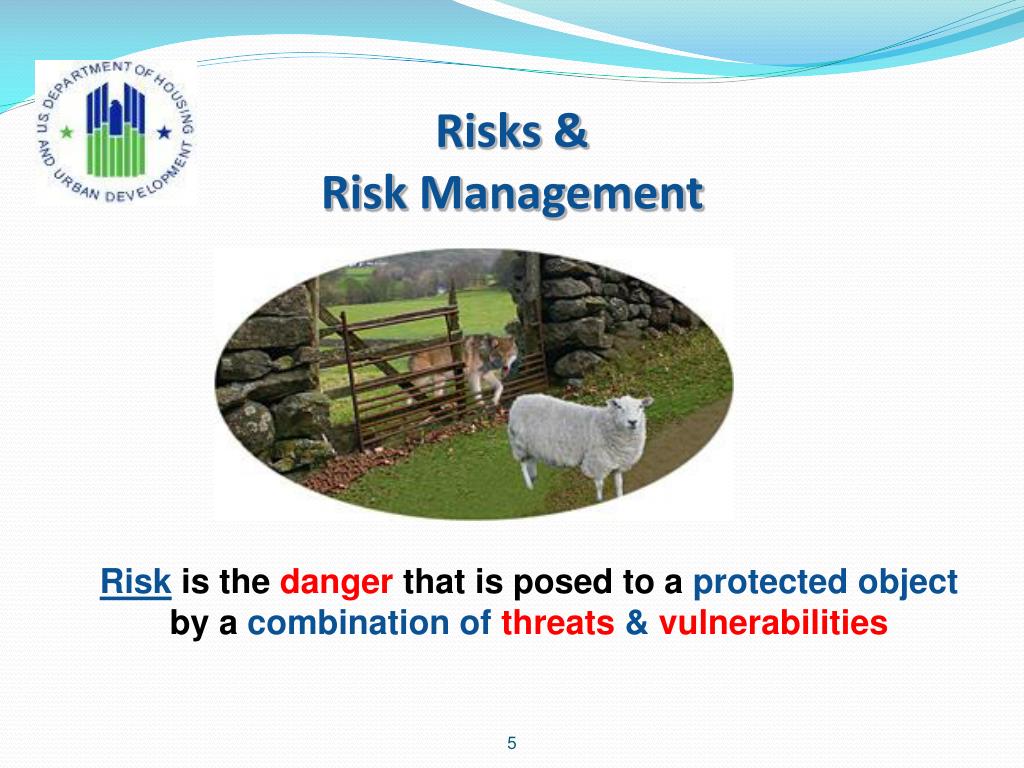 U.S. DEPARTMENT OF HOUSING AND URBAN DEVELOPMENT

Risks &
Risk Management

Risk is the danger that is posed to a protected object by a combination of threats & vulnerabilities

5